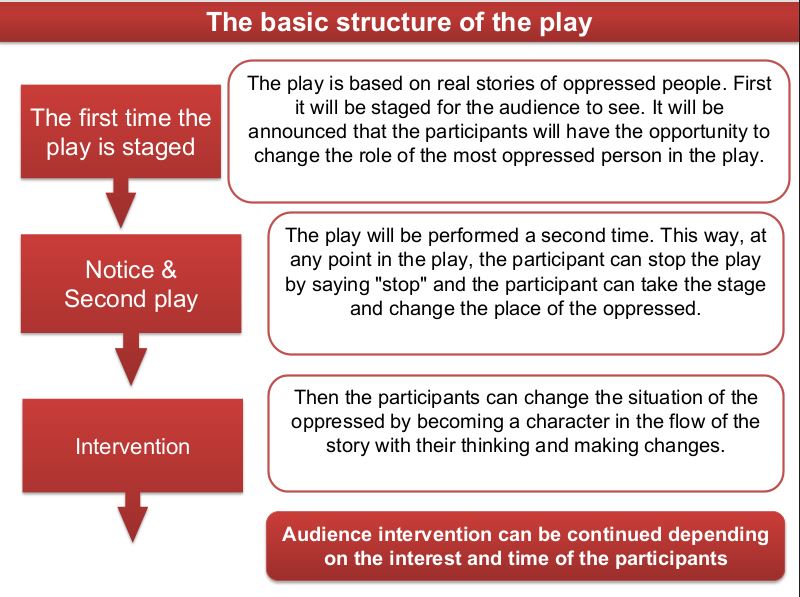 The basic structure of the play

The first time the play is staged

The play is based on real stories of oppressed people. First it will be staged for the audience to see. It will be announced that the participants will have the opportunity to change the role of the most oppressed person in the play.

Notice & Second play

The play will be performed a second time. This way, at any point in the play, the participant can stop the play by saying "stop" and the participant can take the stage and change the place of the oppressed.

Intervention

Then the participants can change the situation of the oppressed by becoming a character in the flow of the story with their thinking and making changes.

Audience intervention can be continued depending on the interest and time of the participants